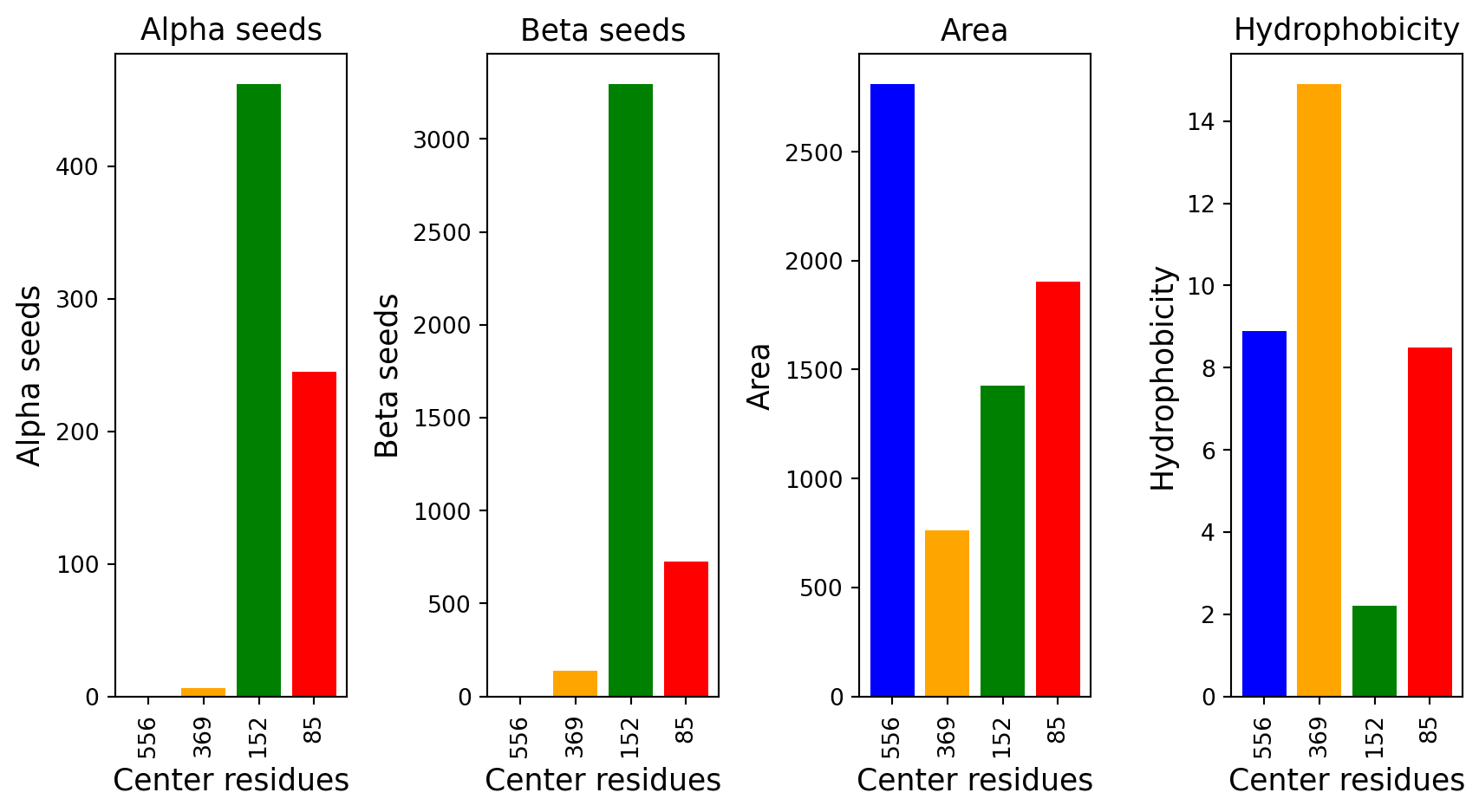 Alpha seeds

Alpha seeds

400
300
200
100
0

556 369 152 85

Center residues

Beta seeds

Beta seeds

3000
2500
2000
1500
1000
500
0

556 369 152 85

Center residues

Area

Area

2500
2000
1500
1000
500
0

556 369 152 85

Center residues

Hydrophobicity

Hydrophobicity

14
12
10
8
6
4
2
0

556 369 152 85

Center residues